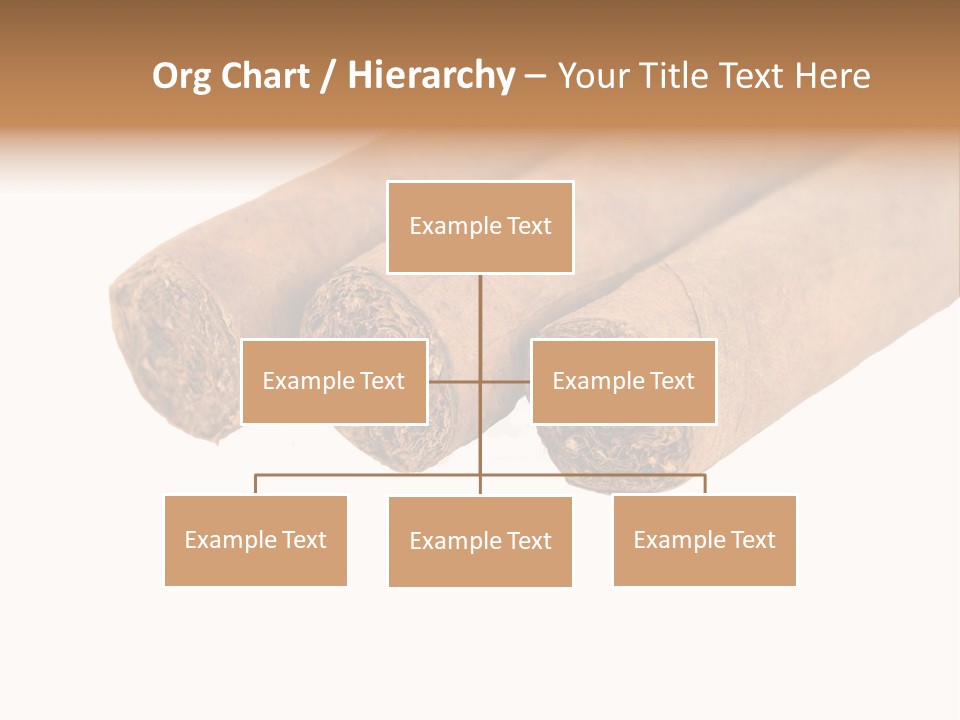 Org Chart / Hierarchy – Your Title Text Here

Example Text

Example Text

Example Text

Example Text

Example Text

Example Text